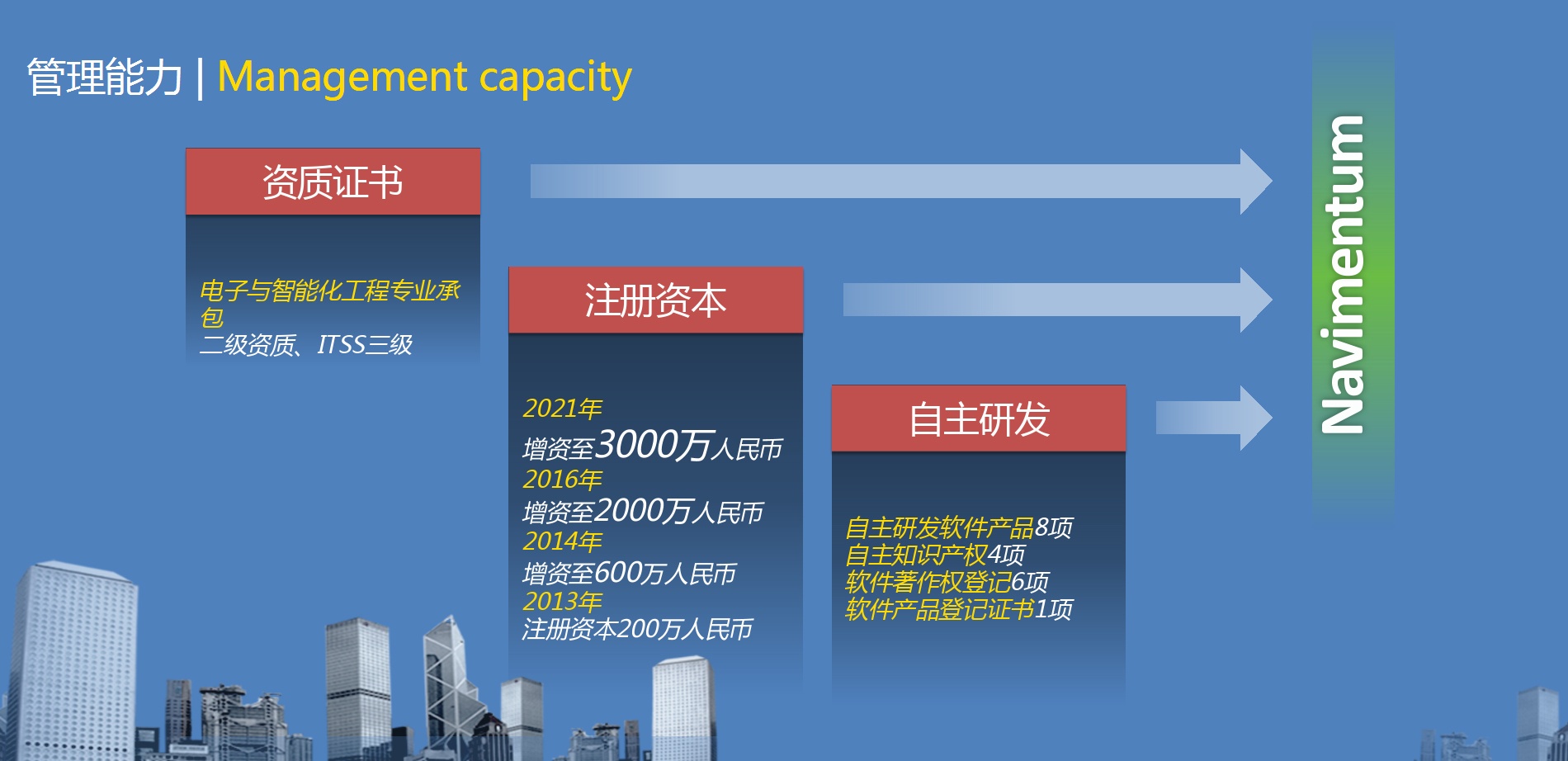 管理能力 | Management capacity

资质证书

电子与智能化工程专业承包
二级资质、ITSS三级

注册资本

2021年
增资至3000万人民币
2016年
增资至2000万人民币
2014年
增资至600万人民币
2013年
注册资本200万人民币

自主研发

自主研发软件产品8项
自主知识产权4项
软件著作权登记6项
软件产品登记证书1项

Navimentum